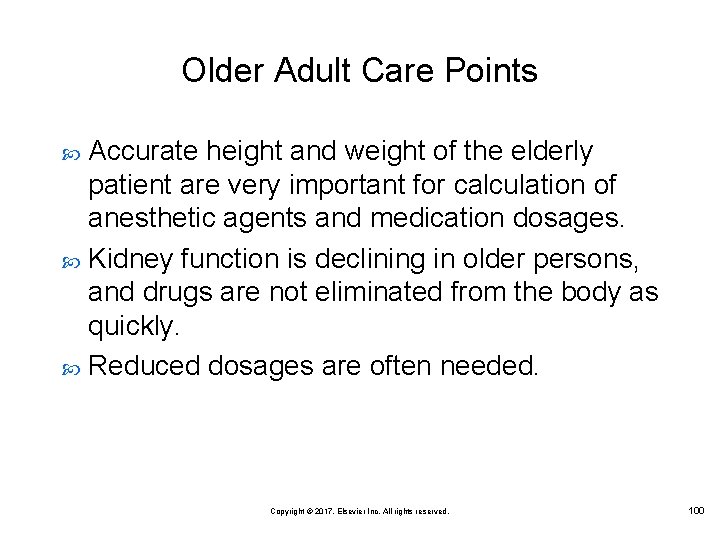 Older Adult Care Points

Accurate height and weight of the elderly patient are very important for calculation of anesthetic agents and medication dosages.

Kidney function is declining in older persons, and drugs are not eliminated from the body as quickly.

Reduced dosages are often needed.

Copyright © 2017, Elsevier Inc. All rights reserved.

100